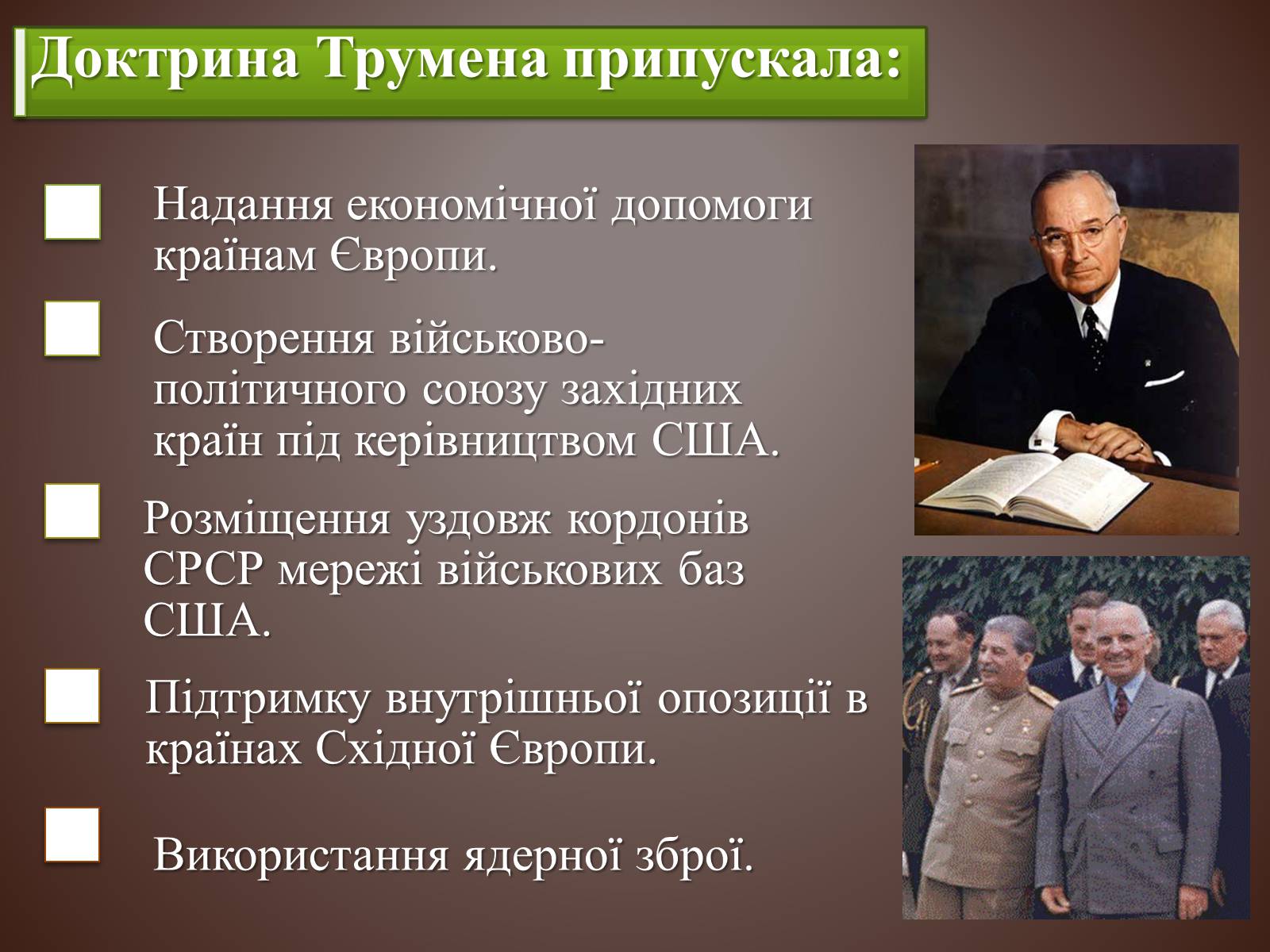 Доктрина Трумена припускала:

Надання економічної допомоги країнам Європи.

Створення військово-політичного союзу західних країн під керівництвом США.

Розміщення уздовж кордонів СРСР мережі військових баз США.

Підтримку внутрішньої опозиції в країнах Східної Європи.

Використання ядерної зброї.